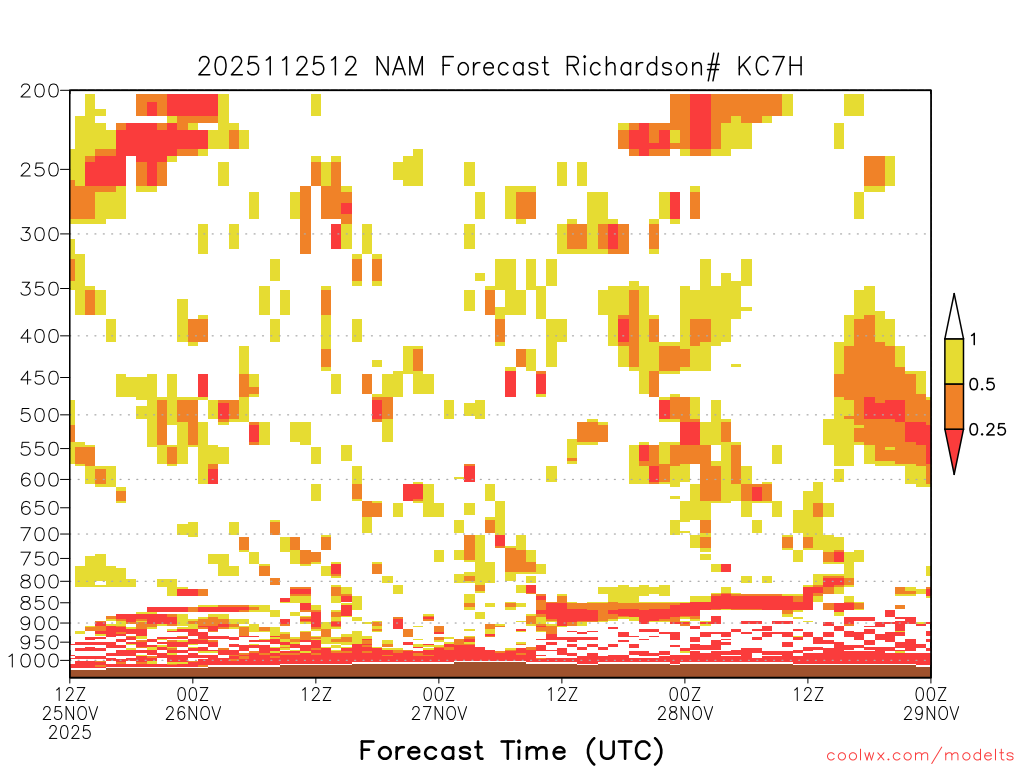 2025112512 NAM Forecast Richardson# KC7H

200
250
300
350
400
450
500
550
600
650
700
750
800
850
900
950
1000

1
0.5
0.25

12Z
25NOV
2025
00Z
26NOV
12Z
00Z
27NOV
12Z
00Z
28NOV
12Z
00Z
29NOV

Forecast Time (UTC)

coolwx.com/modelts